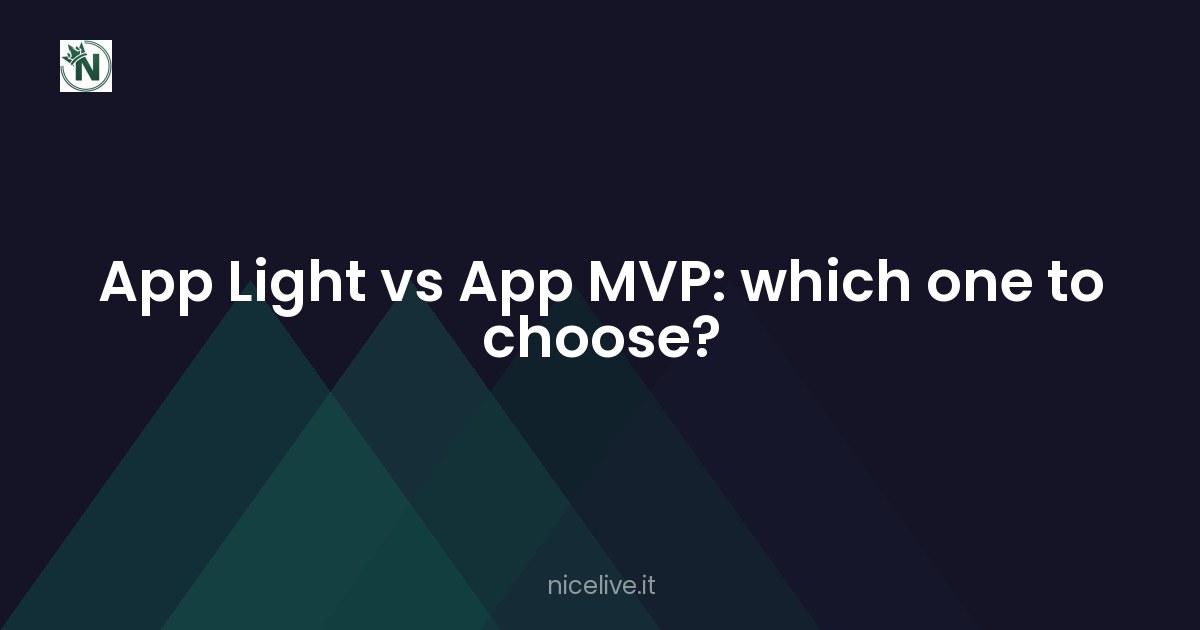 N

App Light vs App MVP: which one to choose?

nicelive.it